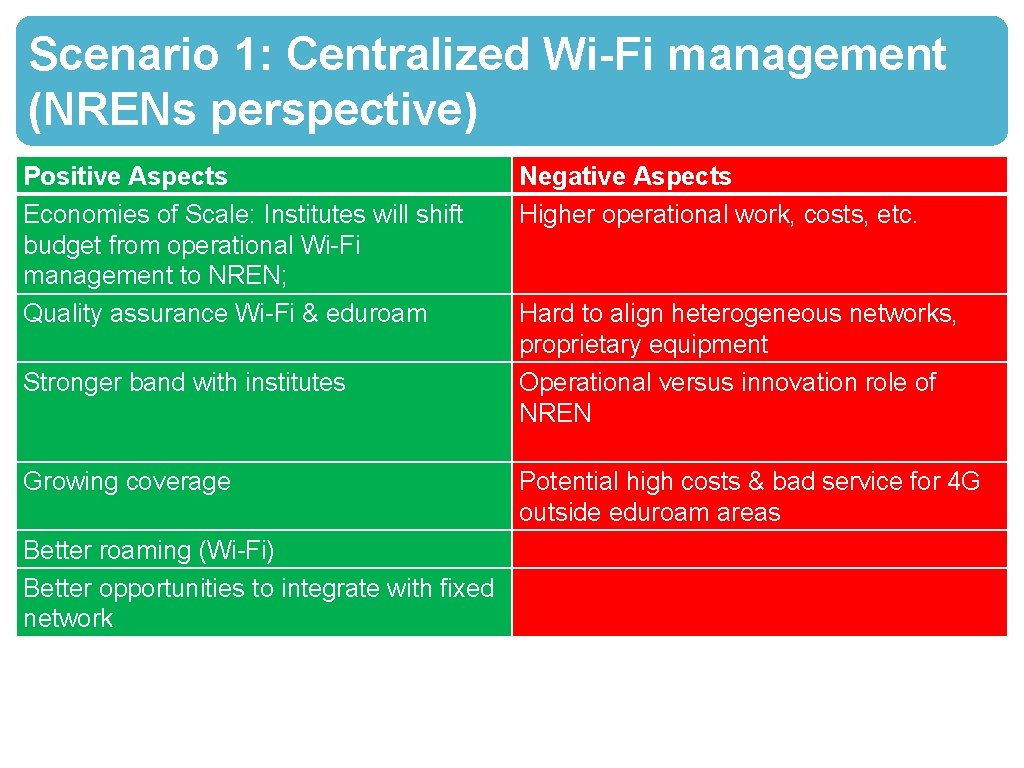 Scenario 1: Centralized Wi-Fi management (NRENs perspective)

| Positive Aspects | Negative Aspects |
|---|---|
| Economies of Scale: Institutes will shift budget from operational Wi-Fi management to NREN; | Higher operational work, costs, etc. |
| Quality assurance Wi-Fi & eduroam | Hard to align heterogeneous networks, proprietary equipment |
| Stronger band with institutes | Operational versus innovation role of NREN |
| Growing coverage | Potential high costs & bad service for 4G outside eduroam areas |
| Better roaming (Wi-Fi) | |
| Better opportunities to integrate with fixed network | |